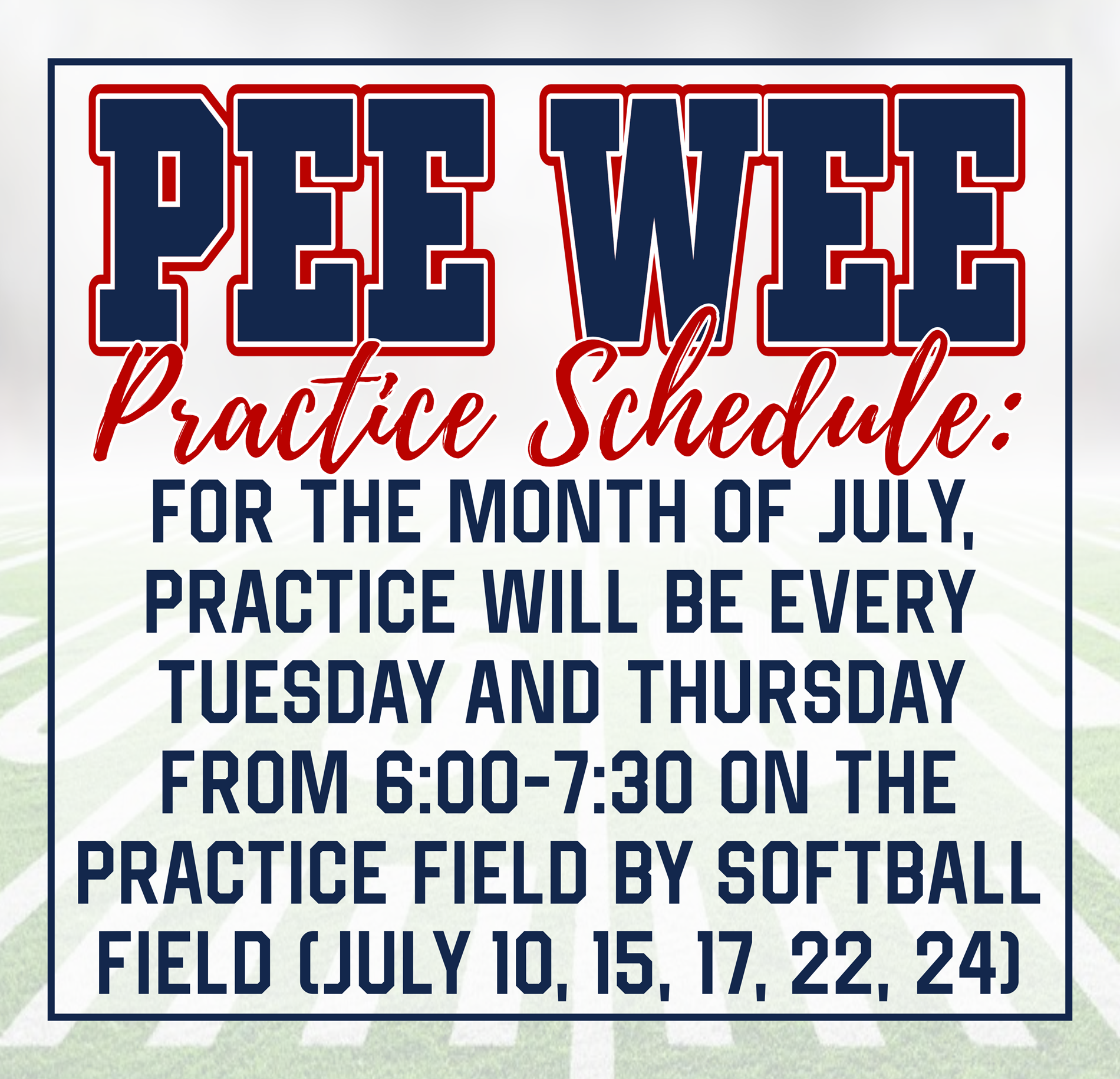 PEE WEE

Practice Schedule:

FOR THE MONTH OF JULY, PRACTICE WILL BE EVERY TUESDAY AND THURSDAY FROM 6:00-7:30 ON THE PRACTICE FIELD BY SOFTBALL FIELD (JULY 10, 15, 17, 22, 24)